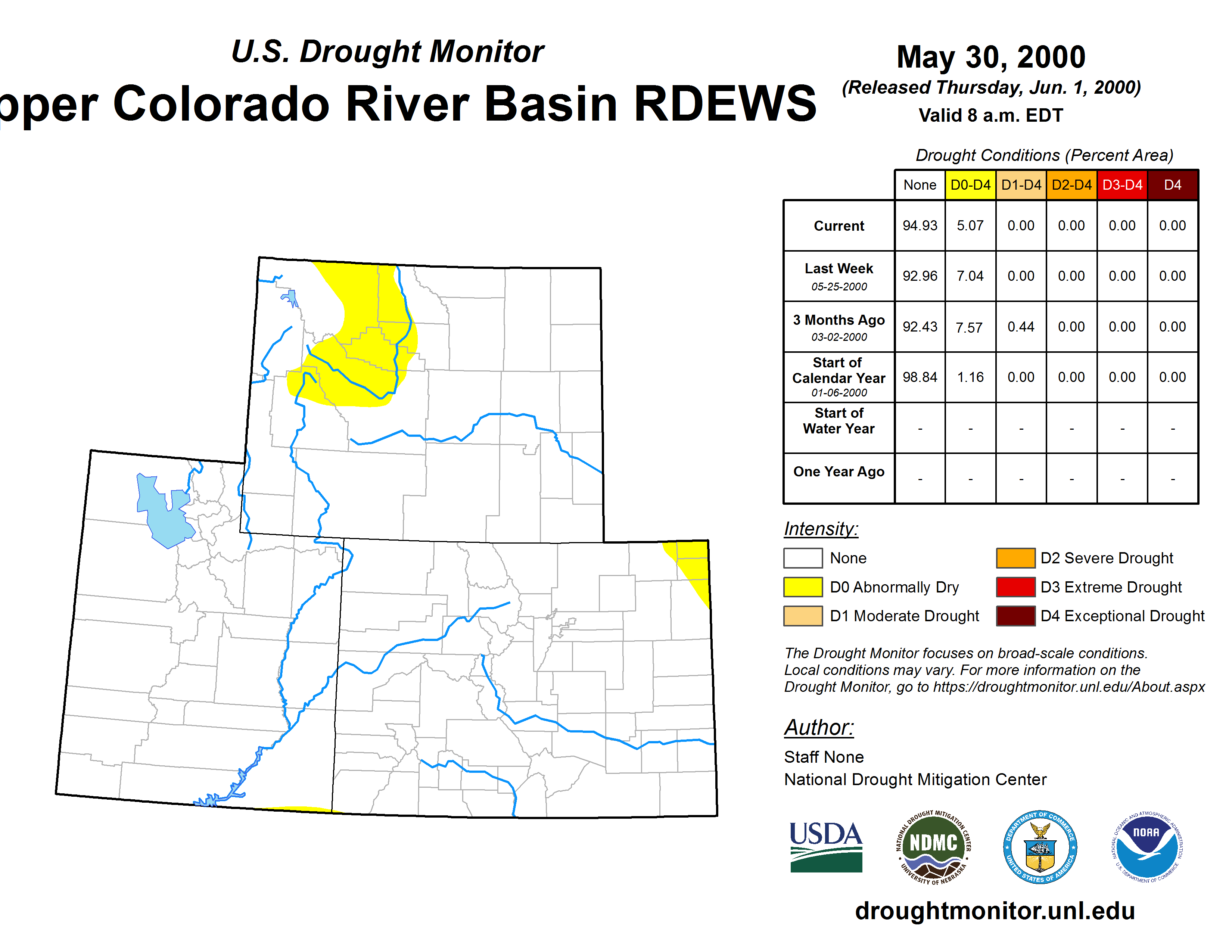 U.S. Drought Monitor
pper Colorado River Basin RDEWS

May 30, 2000
(Released Thursday, Jun. 1, 2000)
Valid 8 a.m. EDT

Drought Conditions (Percent Area)

| | None | D0-D4 | D1-D4 | D2-D4 | D3-D4 | D4 |
|---|---|---|---|---|---|---|
| Current | 94.93 | 5.07 | 0.00 | 0.00 | 0.00 | 0.00 |
| Last Week 05-25-2000 | 92.96 | 7.04 | 0.00 | 0.00 | 0.00 | 0.00 |
| 3 Months Ago 03-02-2000 | 92.43 | 7.57 | 0.44 | 0.00 | 0.00 | 0.00 |
| Start of Calendar Year 01-06-2000 | 98.84 | 1.16 | 0.00 | 0.00 | 0.00 | 0.00 |
| Start of Water Year | - | - | - | - | - | - |
| One Year Ago | - | - | - | - | - | - |

Intensity:
None
D0 Abnormally Dry
D1 Moderate Drought
D2 Severe Drought
D3 Extreme Drought
D4 Exceptional Drought

The Drought Monitor focuses on broad-scale conditions. Local conditions may vary. For more information on the Drought Monitor, go to https://droughtmonitor.unl.edu/About.aspx

Author:
Staff None
National Drought Mitigation Center

USDA
NATIONAL DROUGHT MITIGATION CENTER NDMC UNIVERSITY OF NEBRASKA
DEPARTMENT OF COMMERCE UNITED STATES OF AMERICA
NATIONAL OCEANIC AND ATMOSPHERIC ADMINISTRATION NOAA U.S. DEPARTMENT OF COMMERCE

droughtmonitor.unl.edu